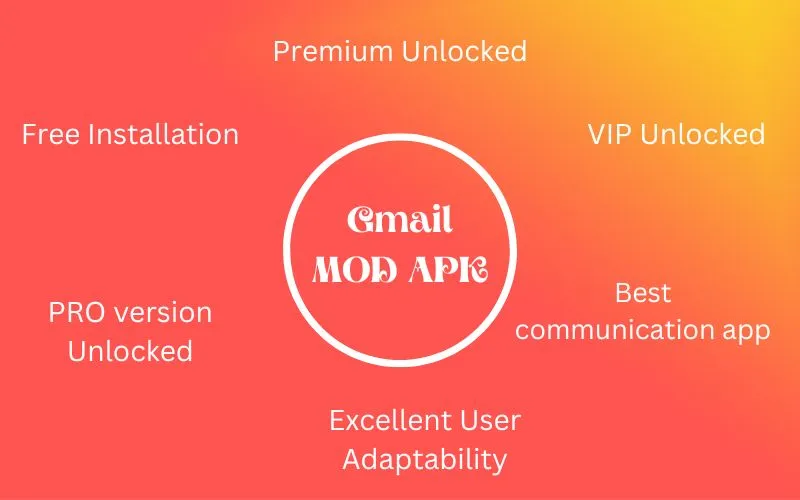 Premium Unlocked

Free Installation

VIP Unlocked

Gmail
MOD APK

PRO version
Unlocked

Best
communication app

Excellent User
Adaptability